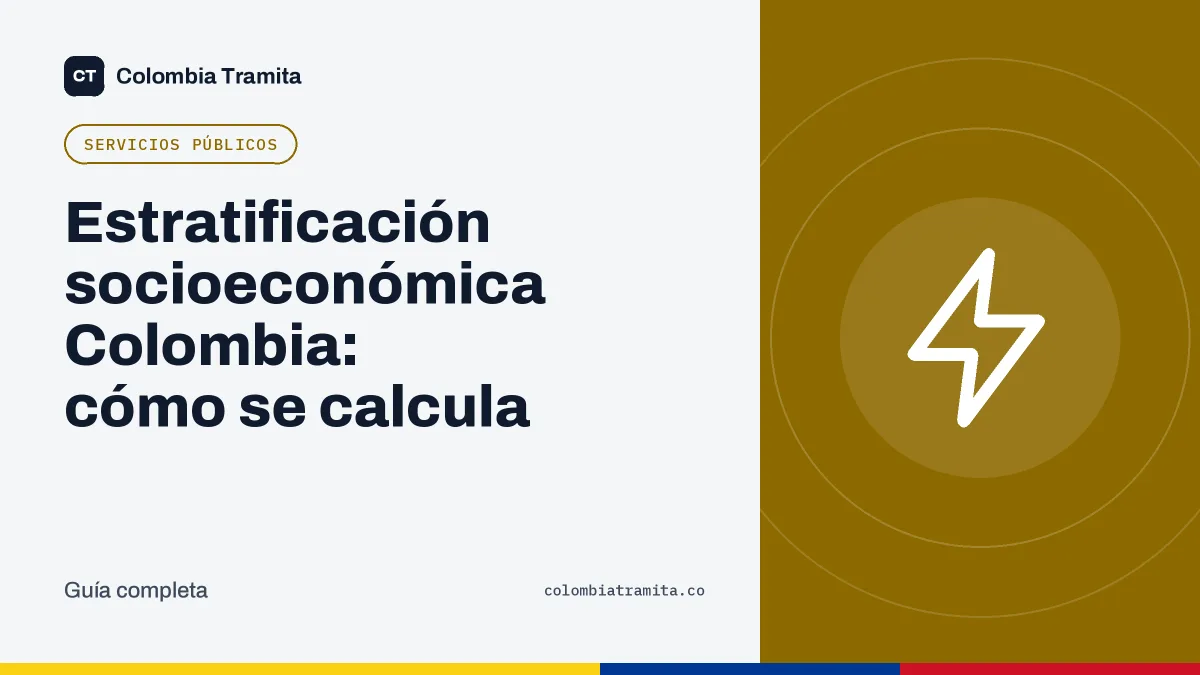 CT Colombia Tramita

SERVICIOS PÚBLICOS

Estratificación socioeconómica Colombia: cómo se calcula

Guía completa

colombiatramita.co